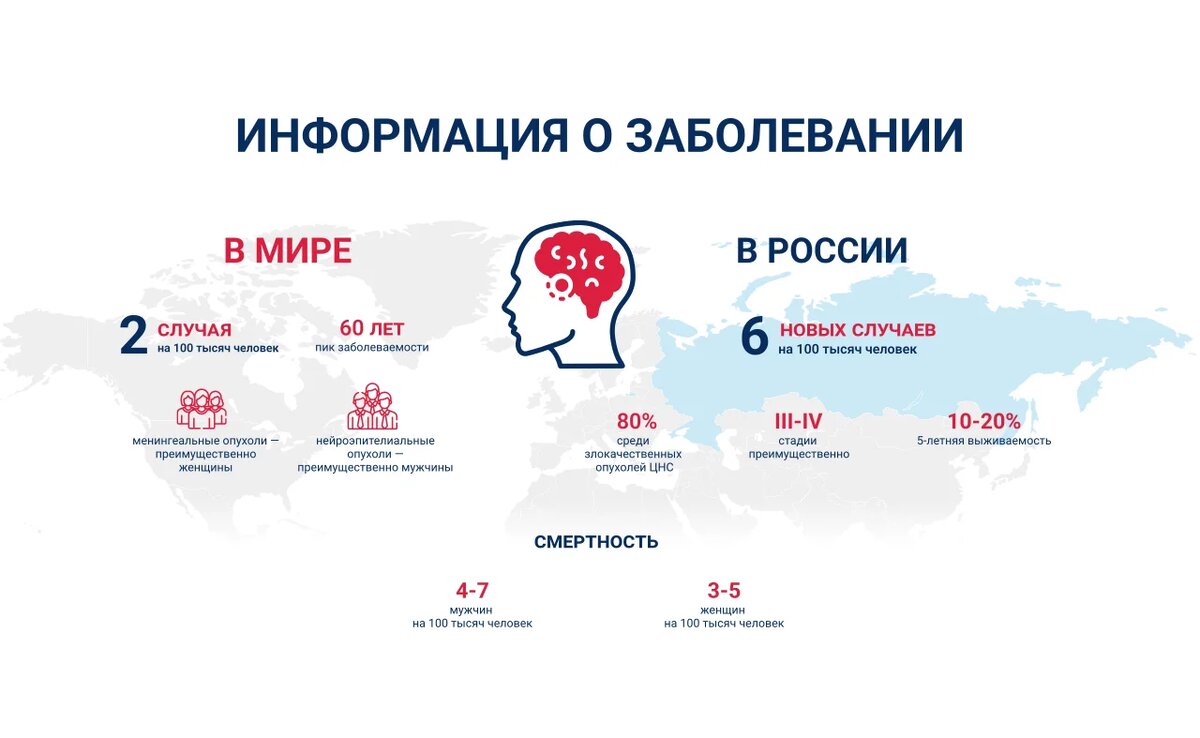 ИНФОРМАЦИЯ О ЗАБОЛЕВАНИИ

В МИРЕ

2 СЛУЧАЯ
на 100 тысяч человек

60 ЛЕТ
пик заболеваемости

менингеальные опухоли — преимущественно женщины

нейроэпителиальные опухоли — преимущественно мужчины

В РОССИИ

6 НОВЫХ СЛУЧАЕВ
на 100 тысяч человек

80%
среди злокачественных опухолей ЦНС

III-IV
стадии преимущественно

10-20%
5-летняя выживаемость

СМЕРТНОСТЬ

4-7
мужчин
на 100 тысяч человек

3-5
женщин
на 100 тысяч человек